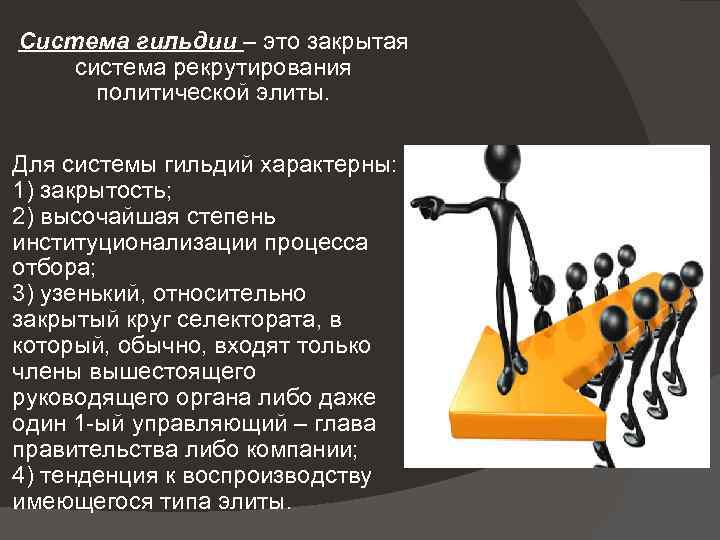 Система гильдии – это закрытая система рекрутирования политической элиты.

Для системы гильдий характерны:
1) закрытость;
2) высочайшая степень институционализации процесса отбора;
3) узенький, относительно закрытый круг селектората, в который, обычно, входят только члены вышестоящего руководящего органа либо даже один 1-ый управляющий – глава правительства либо компании;
4) тенденция к воспроизводству имеющегося типа элиты.